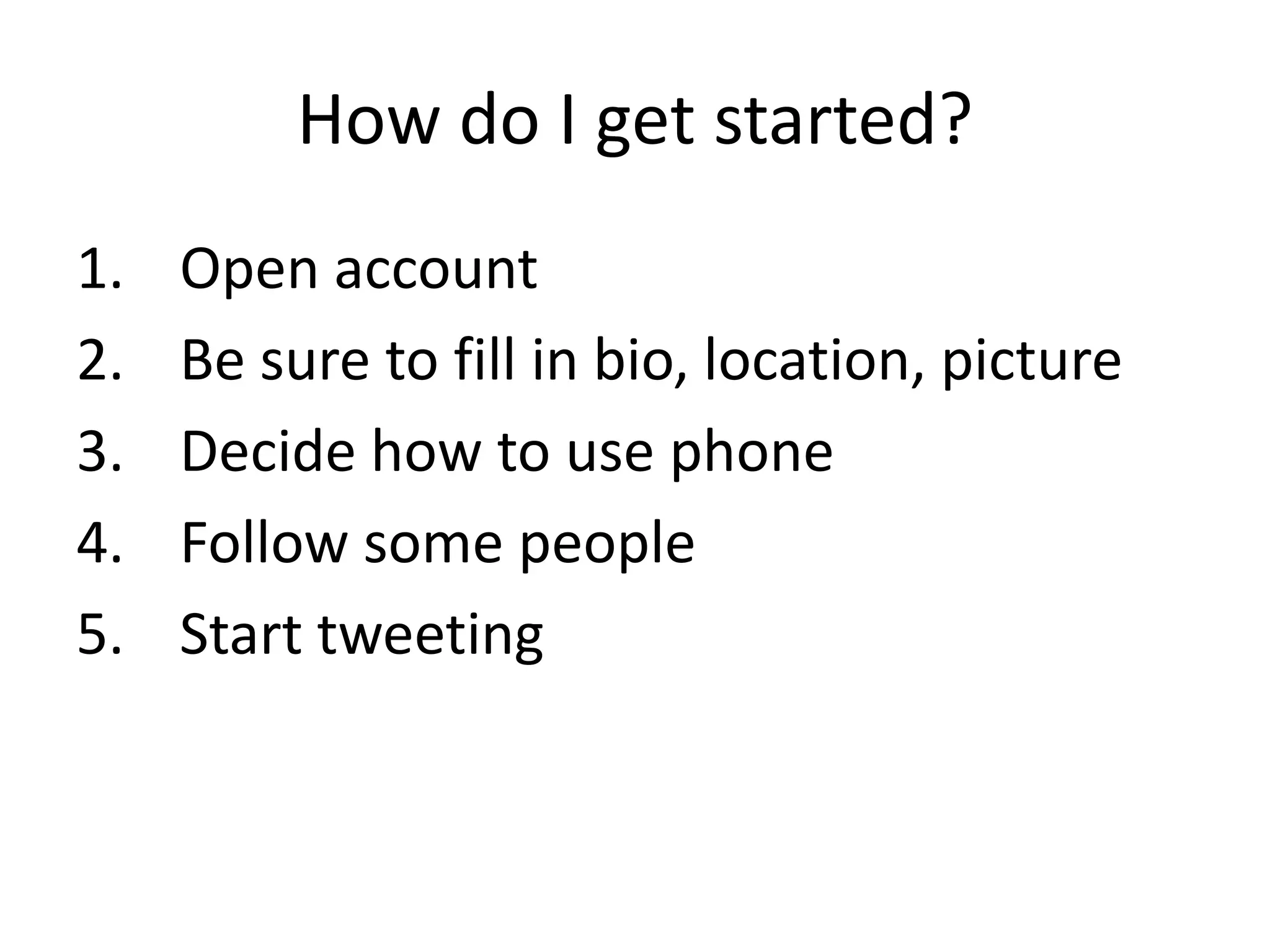 How do I get started?

1. Open account
2. Be sure to fill in bio, location, picture
3. Decide how to use phone
4. Follow some people
5. Start tweeting